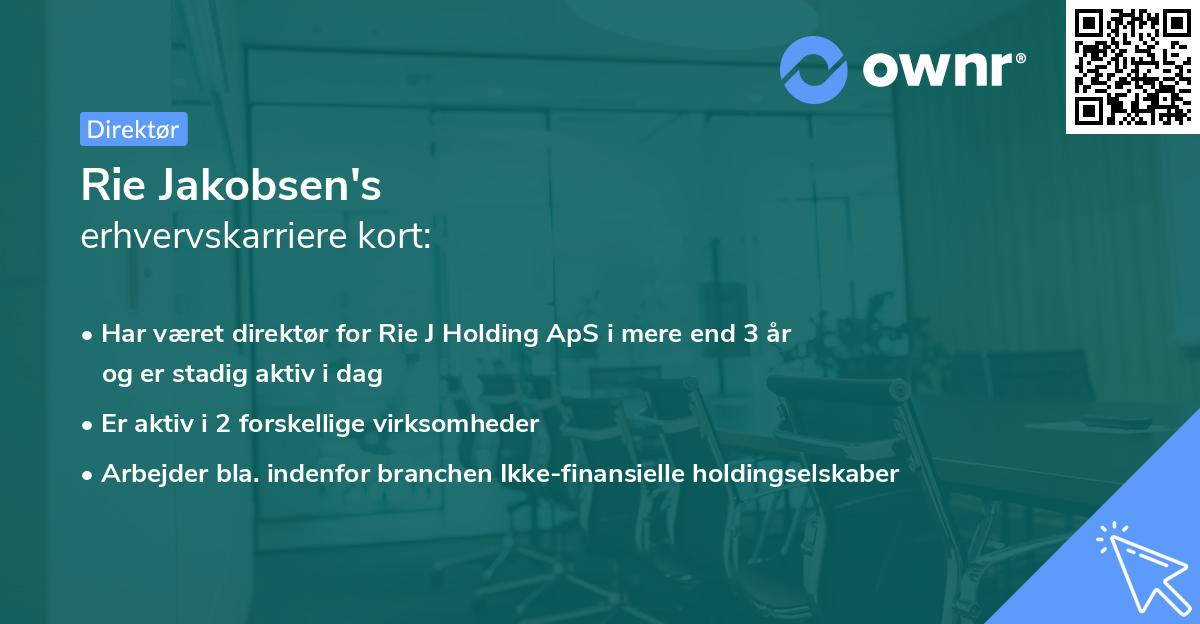 ownr®

Direktør

Rie Jakobsen's
erhvervskarriere kort:

• Har været direktør for Rie J Holding ApS i mere end 3 år og er stadig aktiv i dag
• Er aktiv i 2 forskellige virksomheder
• Arbejder bla. indenfor branchen Ikke-finansielle holdingselskaber